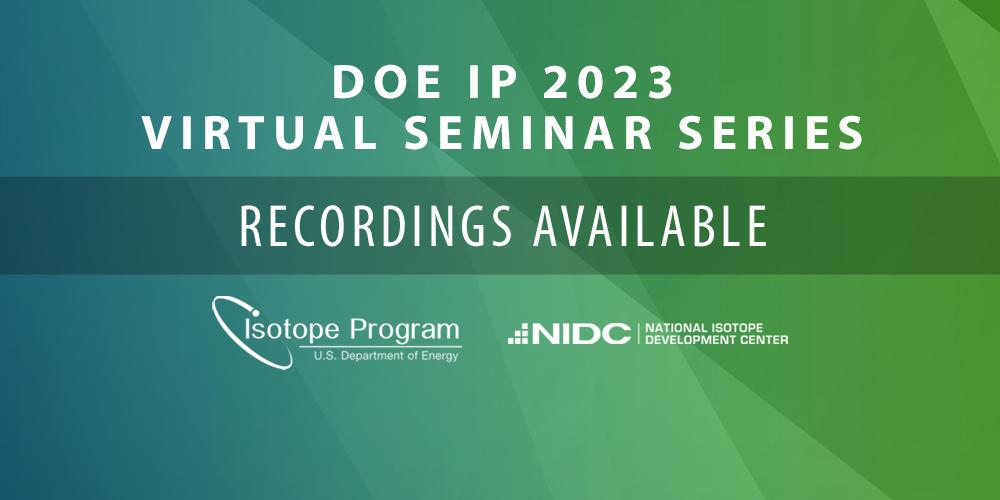 DOE IP 2023
VIRTUAL SEMINAR SERIES

RECORDINGS AVAILABLE

Isotope Program
U.S. Department of Energy

NIDC | NATIONAL ISOTOPE DEVELOPMENT CENTER